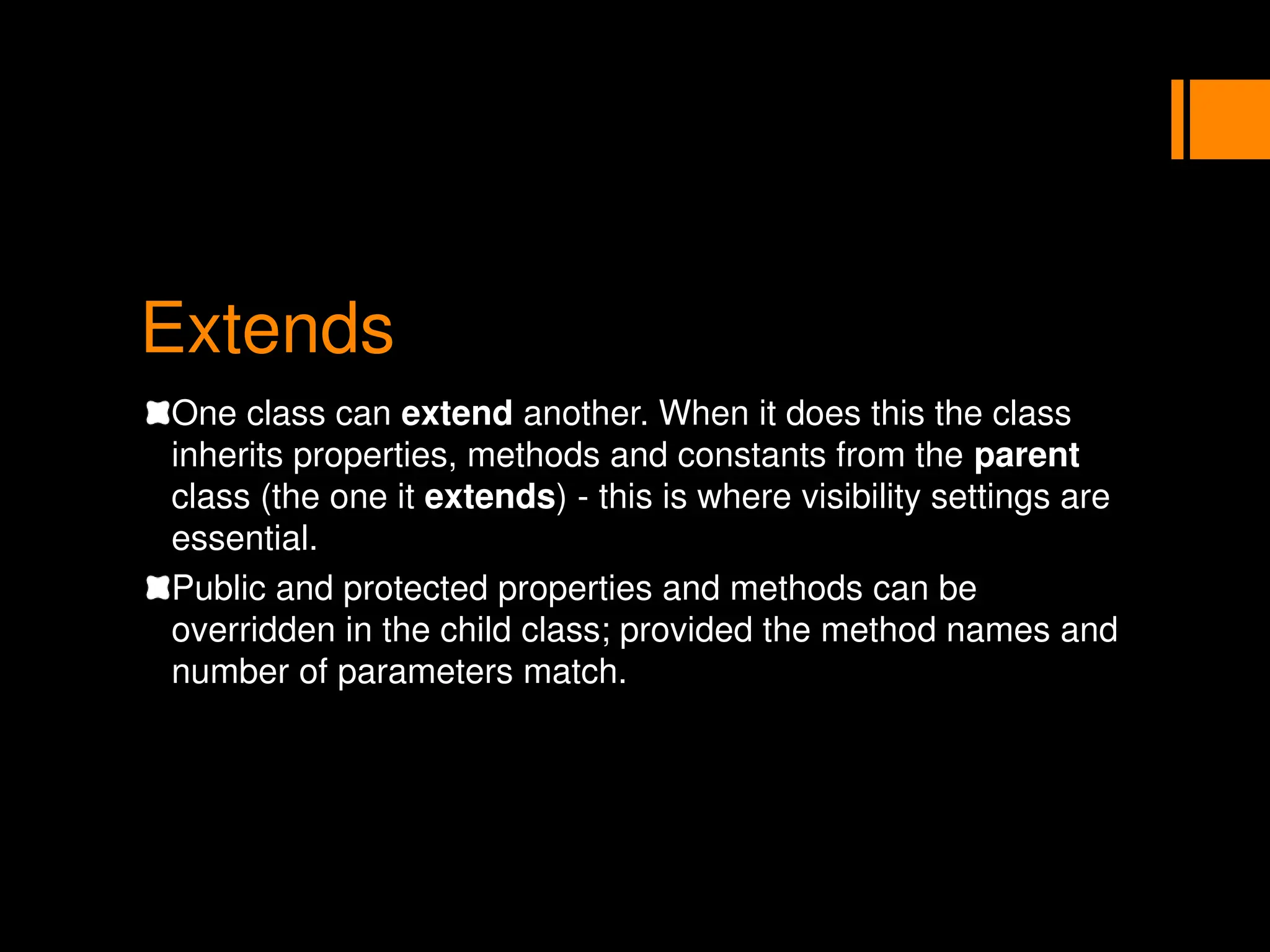 Extends

One class can extend another. When it does this the class inherits properties, methods and constants from the parent class (the one it extends) - this is where visibility settings are essential.

Public and protected properties and methods can be overridden in the child class; provided the method names and number of parameters match.